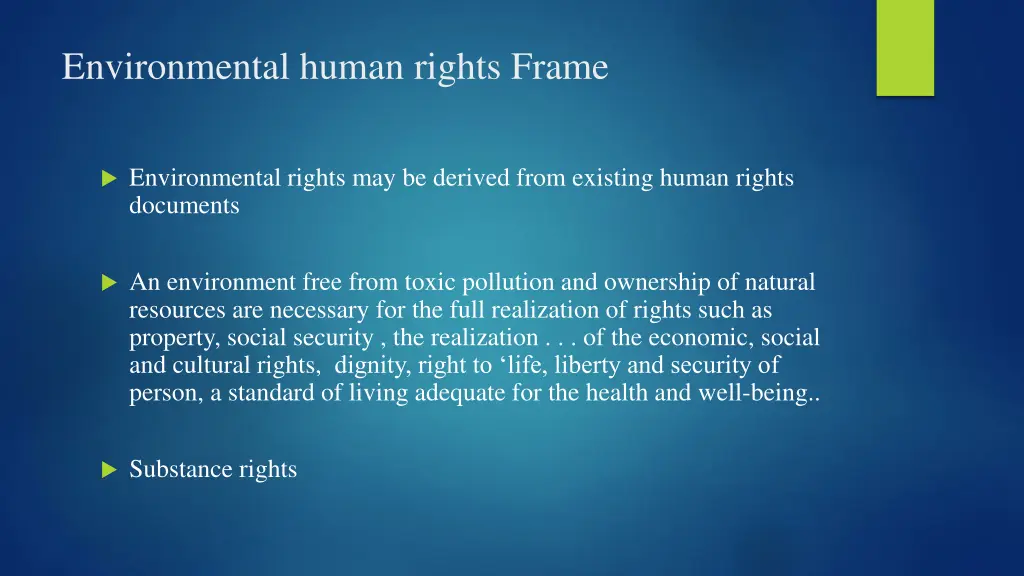 Environmental human rights Frame

Environmental rights may be derived from existing human rights documents

An environment free from toxic pollution and ownership of natural resources are necessary for the full realization of rights such as property, social security , the realization . . . of the economic, social and cultural rights, dignity, right to ‘life, liberty and security of person, a standard of living adequate for the health and well-being..

Substance rights